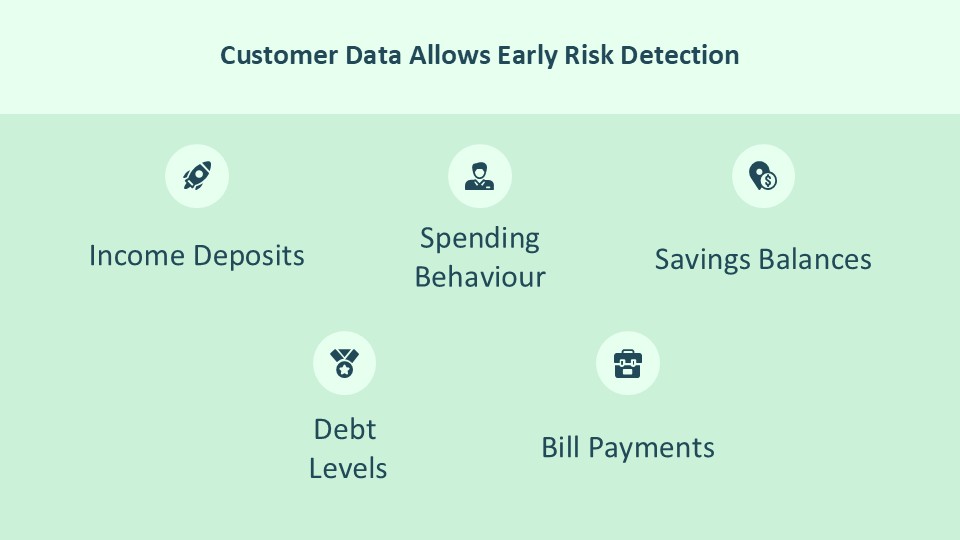 Customer Data Allows Early Risk Detection

Income Deposits

Spending Behaviour

Savings Balances

Debt Levels

Bill Payments